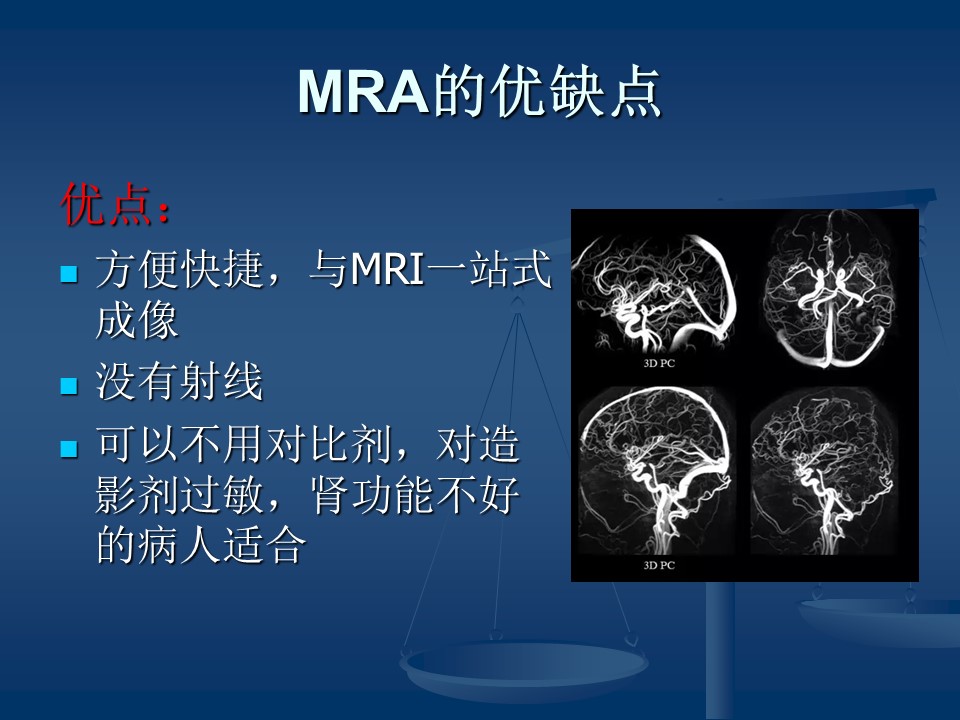 MRA的优缺点

优点：

- 方便快捷，与MRI一站式成像
- 没有射线
- 可以不用对比剂，对造影剂过敏，肾功能不好的病人适合

3D PC

3D PC